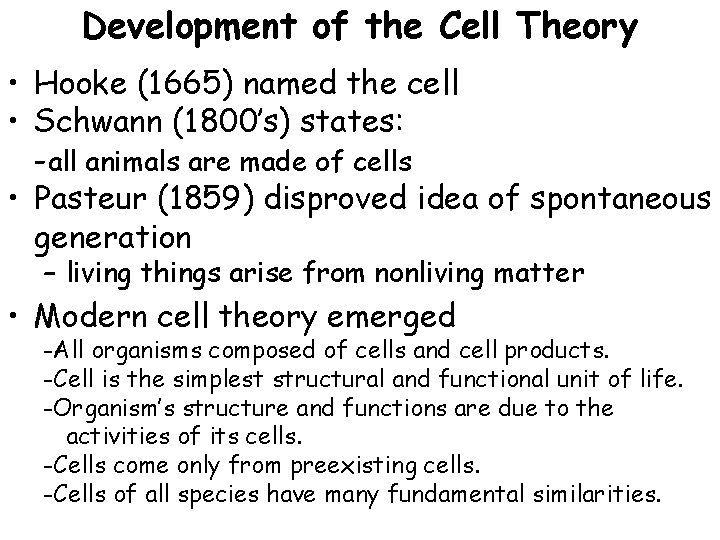 Development of the Cell Theory

• Hooke (1665) named the cell
• Schwann (1800's) states:
-all animals are made of cells
• Pasteur (1859) disproved idea of spontaneous generation
– living things arise from nonliving matter
• Modern cell theory emerged
-All organisms composed of cells and cell products.
-Cell is the simplest structural and functional unit of life.
-Organism's structure and functions are due to the activities of its cells.
-Cells come only from preexisting cells.
-Cells of all species have many fundamental similarities.